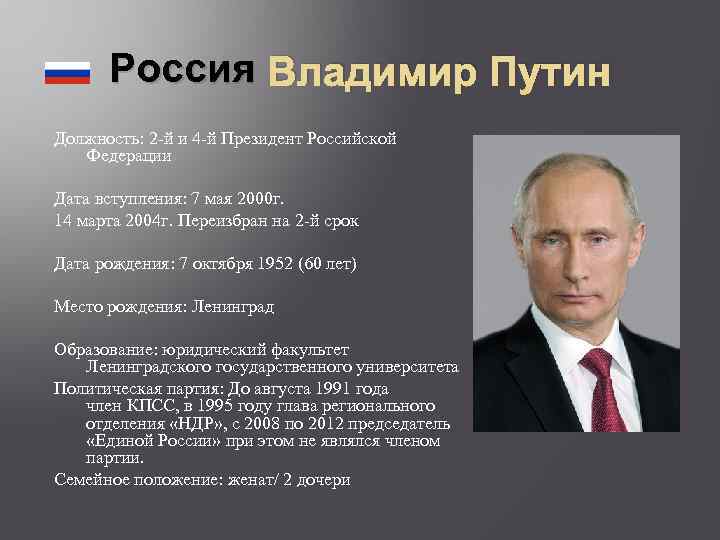 Россия Владимир Путин

Должность: 2-й и 4-й Президент Российской Федерации

Дата вступления: 7 мая 2000г.
14 марта 2004г. Переизбран на 2-й срок

Дата рождения: 7 октября 1952 (60 лет)

Место рождения: Ленинград

Образование: юридический факультет Ленинградского государственного университета
Политическая партия: До августа 1991 года член КПСС, в 1995 году глава регионального отделения «НДР», с 2008 по 2012 председатель «Единой России» при этом не являлся членом партии.
Семейное положение: женат/ 2 дочери